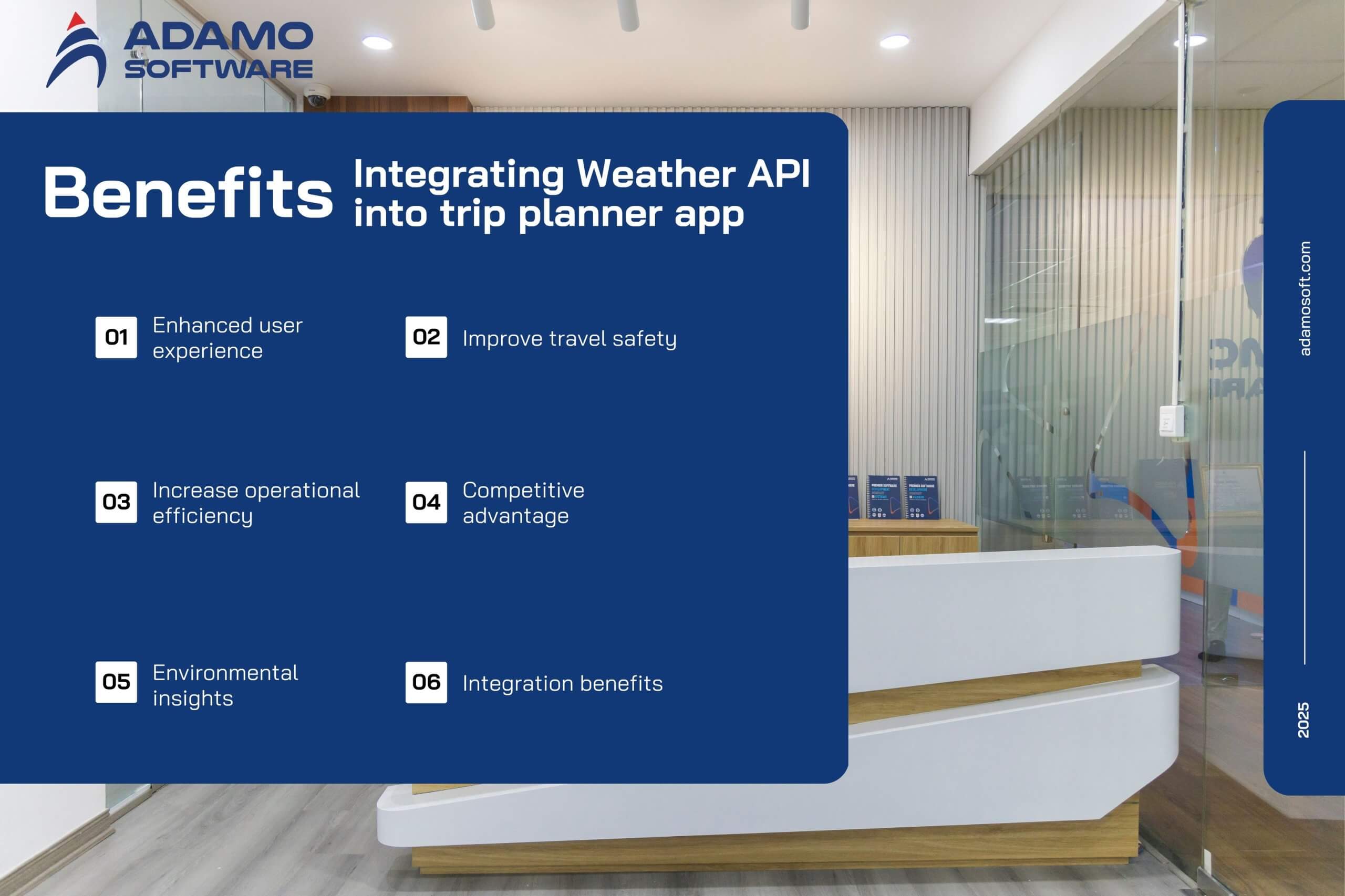 ADAMO SOFTWARE

Benefits Integrating Weather API into trip planner app

01 Enhanced user experience

02 Improve travel safety

03 Increase operational efficiency

04 Competitive advantage

05 Environmental insights

06 Integration benefits

adamosoft.com

2025